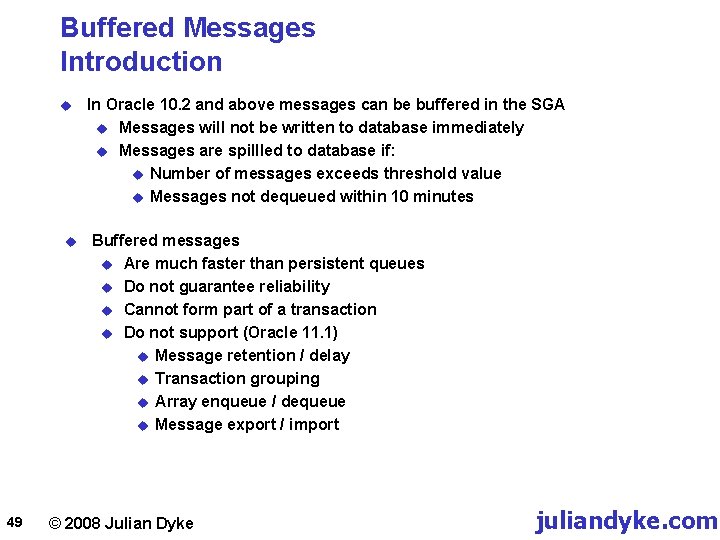 Buffered Messages
Introduction

In Oracle 10.2 and above messages can be buffered in the SGA
Messages will not be written to database immediately
Messages are spillled to database if:
Number of messages exceeds threshold value
Messages not dequeued within 10 minutes

Buffered messages
Are much faster than persistent queues
Do not guarantee reliability
Cannot form part of a transaction
Do not support (Oracle 11.1)
Message retention / delay
Transaction grouping
Array enqueue / dequeue
Message export / import

49 © 2008 Julian Dyke juliandyke.com